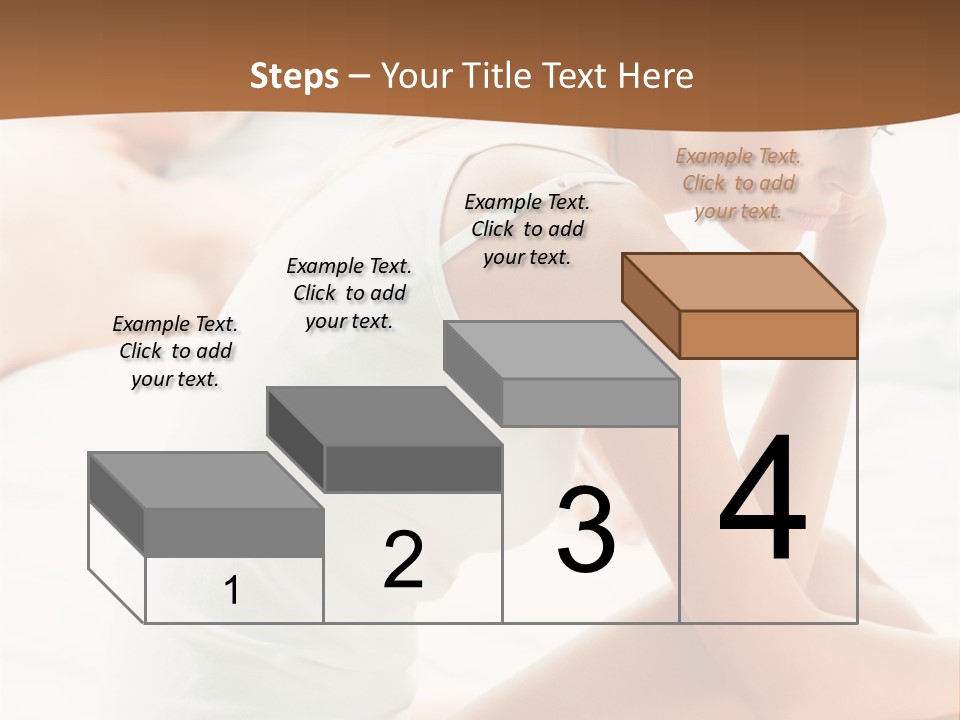 Steps – Your Title Text Here

Example Text. Click to add your text.

Example Text. Click to add your text.

Example Text. Click to add your text.

Example Text. Click to add your text.

1

2

3

4